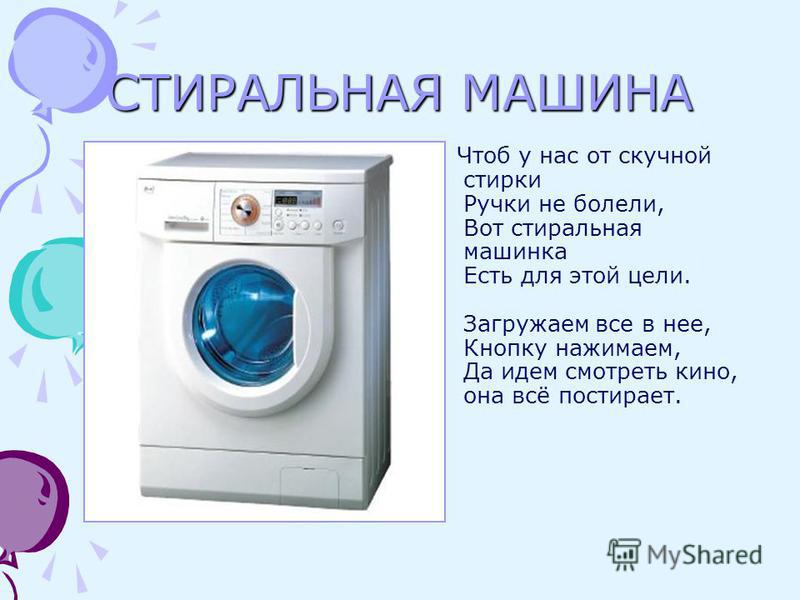 СТИРАЛЬНАЯ МАШИНА

Чтоб у нас от скучной стирки
Ручки не болели,
Вот стиральная машинка
Есть для этой цели.

Загружаем все в нее,
Кнопку нажимаем,
Да идем смотреть кино,
она всё постирает.

MyShared